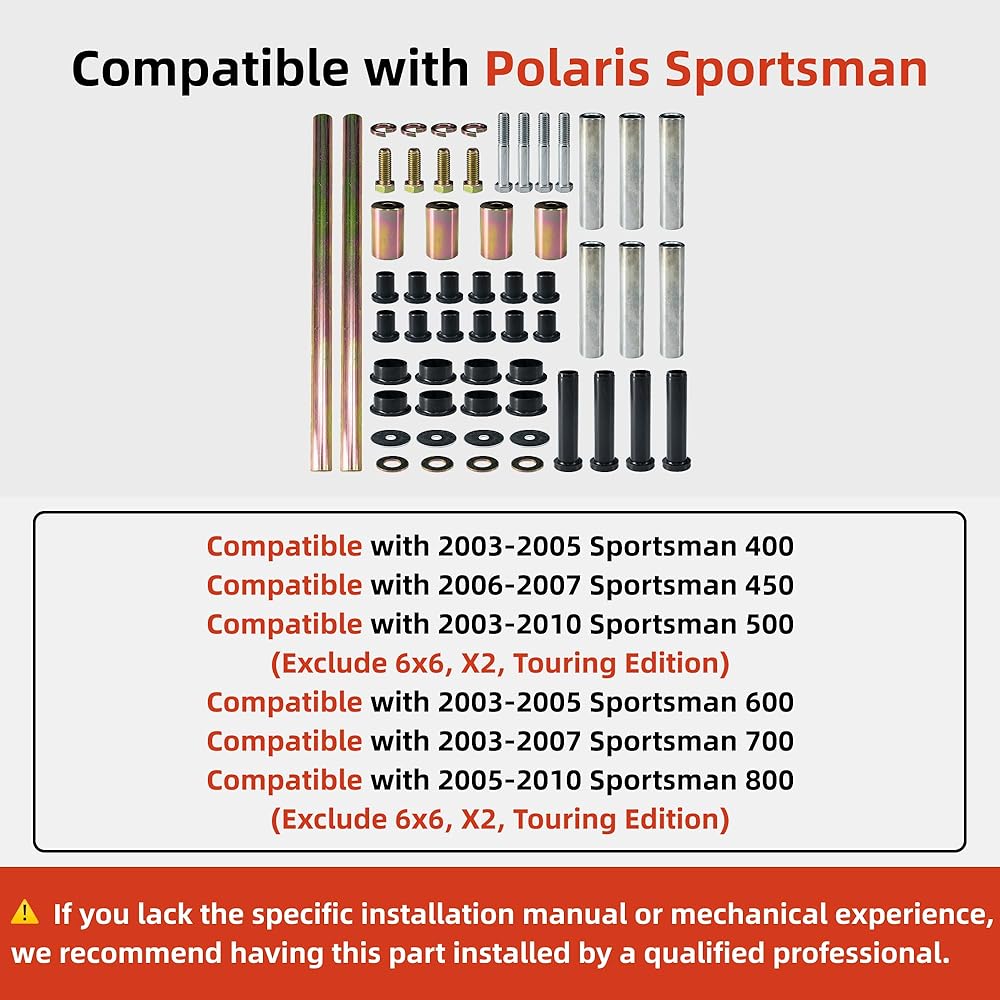 Compatible with Polaris Sportsman

Compatible with 2003-2005 Sportsman 400
Compatible with 2006-2007 Sportsman 450
Compatible with 2003-2010 Sportsman 500
(Exclude 6x6, X2, Touring Edition)
Compatible with 2003-2005 Sportsman 600
Compatible with 2003-2007 Sportsman 700
Compatible with 2005-2010 Sportsman 800
(Exclude 6x6, X2, Touring Edition)

⚠ If you lack the specific installation manual or mechanical experience, we recommend having this part installed by a qualified professional.